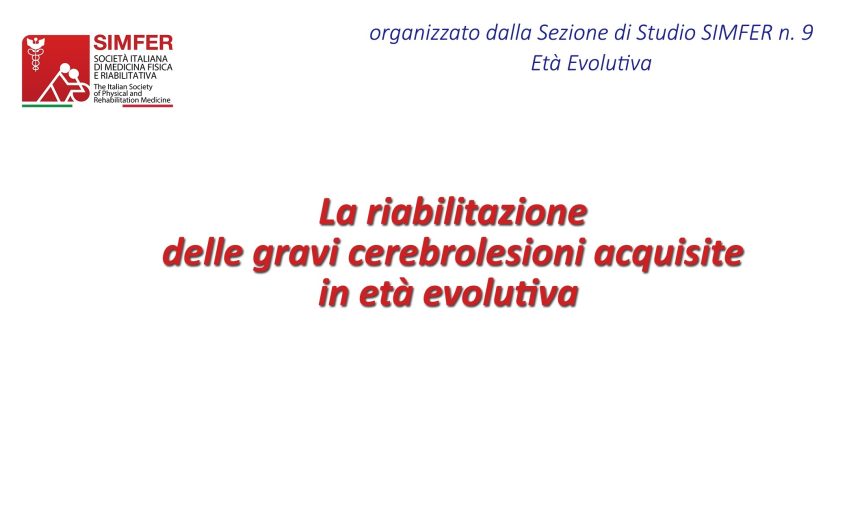 SIMFER
SOCIETÀ ITALIANA DI MEDICINA FISICA E RIABILITATIVA
The Italian Society of Physical and Rehabilitation Medicine

organizzato dalla Sezione di Studio SIMFER n. 9
Età Evolutiva

La riabilitazione
delle gravi cerebrolesioni acquisite
in età evolutiva